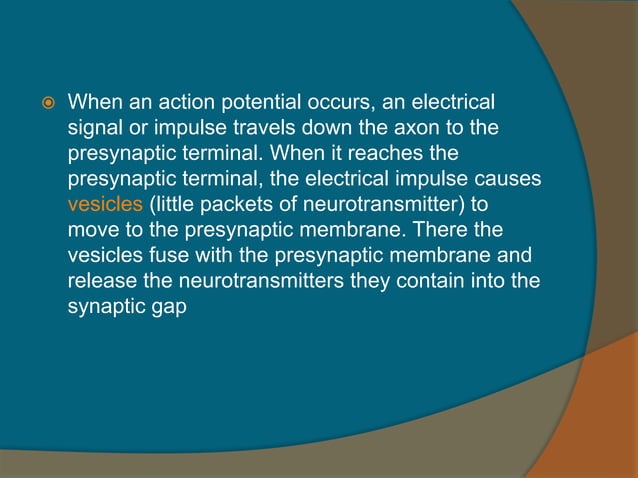 When an action potential occurs, an electrical signal or impulse travels down the axon to the presynaptic terminal. When it reaches the presynaptic terminal, the electrical impulse causes vesicles (little packets of neurotransmitter) to move to the presynaptic membrane. There the vesicles fuse with the presynaptic membrane and release the neurotransmitters they contain into the synaptic gap